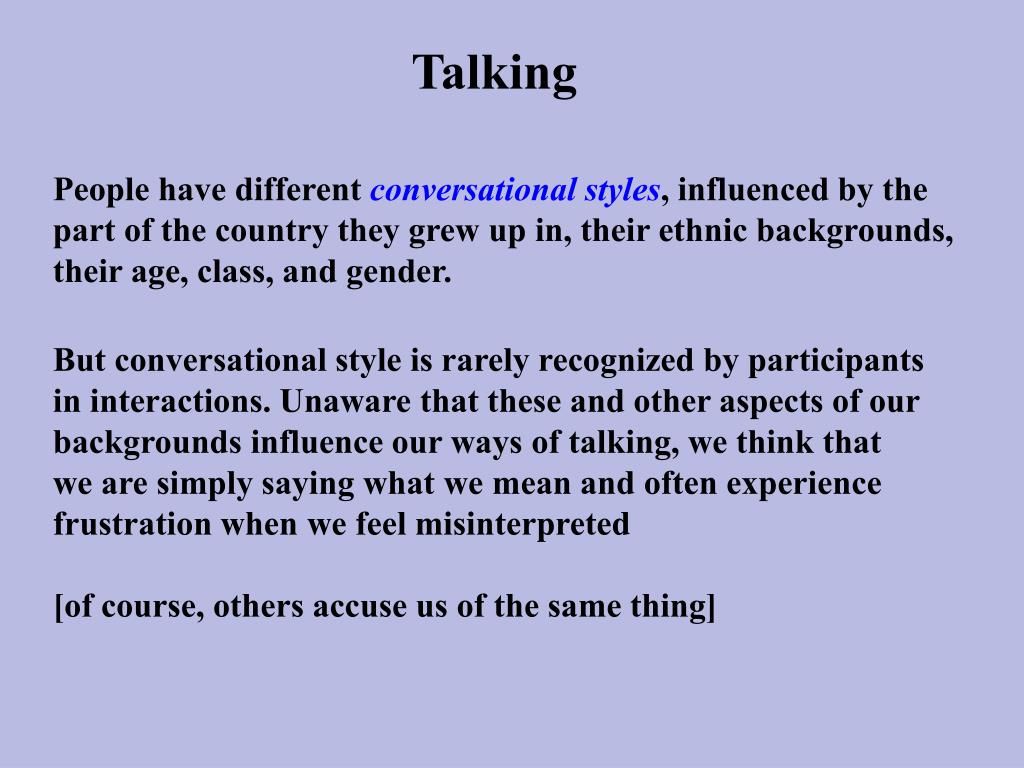 Talking

People have different conversational styles, influenced by the part of the country they grew up in, their ethnic backgrounds, their age, class, and gender.

But conversational style is rarely recognized by participants in interactions. Unaware that these and other aspects of our backgrounds influence our ways of talking, we think that we are simply saying what we mean and often experience frustration when we feel misinterpreted

[of course, others accuse us of the same thing]